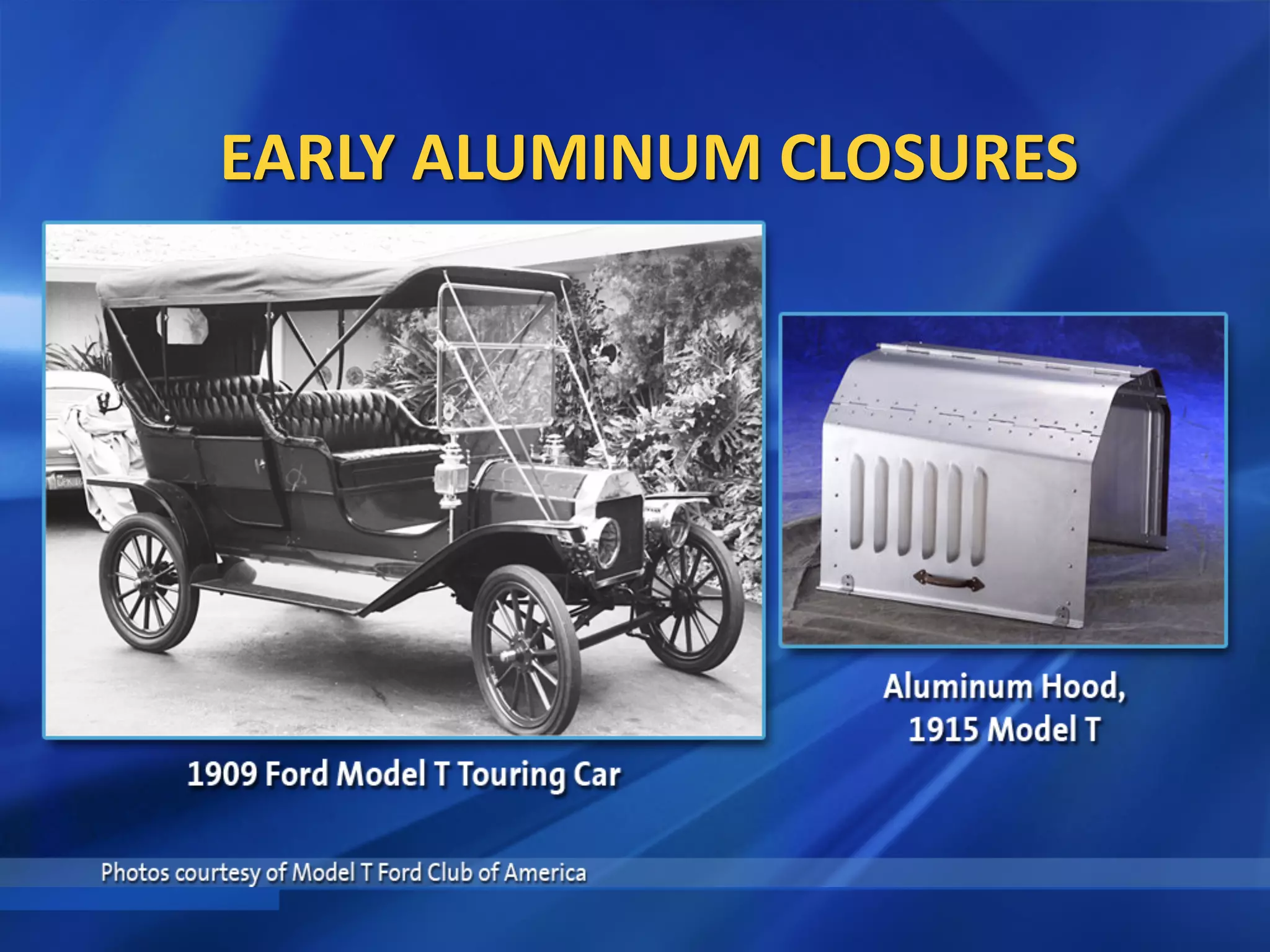 EARLY ALUMINUM CLOSURES

1909 Ford Model T Touring Car

Aluminum Hood, 1915 Model T

Photos courtesy of Model T Ford Club of America